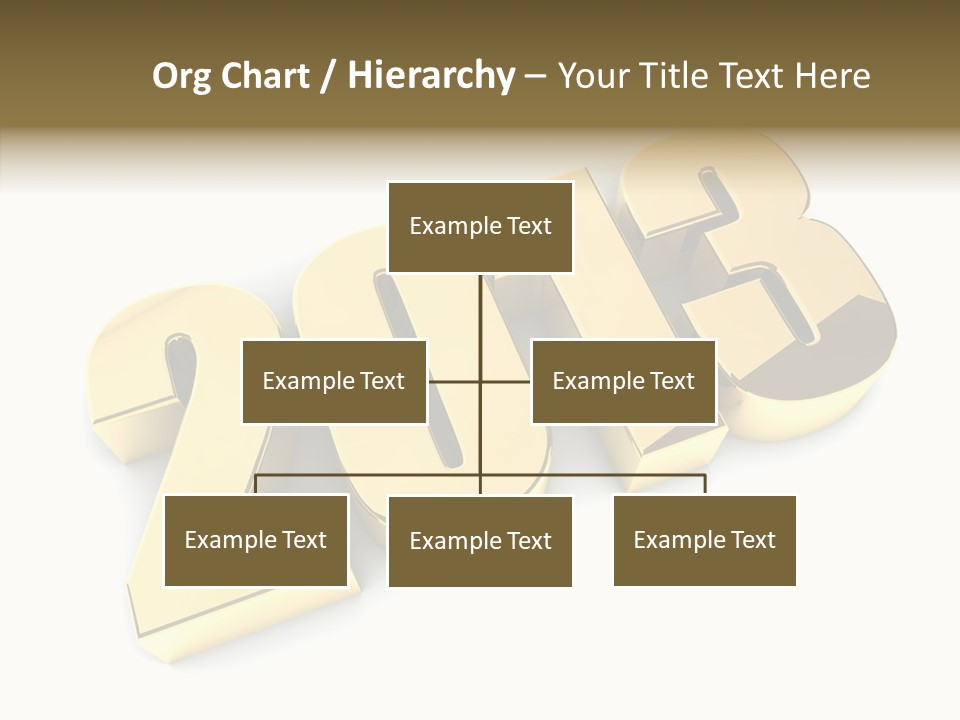 Org Chart / Hierarchy – Your Title Text Here

Example Text

Example Text

Example Text

Example Text

Example Text

Example Text

2013